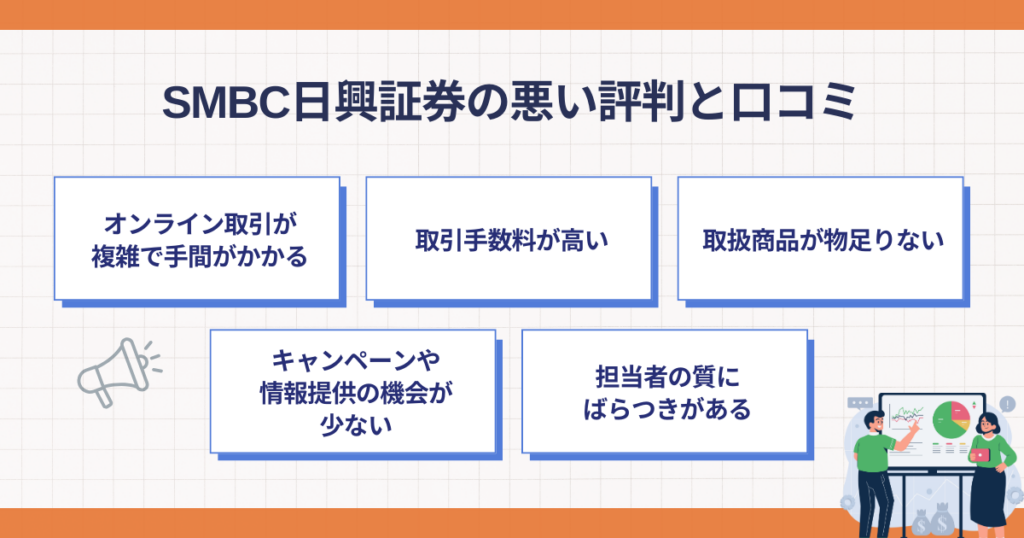 SMBC日興証券の悪い評判と口コミ

オンライン取引が複雑で手間がかかる

取引手数料が高い

取扱商品が物足りない

キャンペーンや情報提供の機会が少ない

担当者の質にばらつきがある